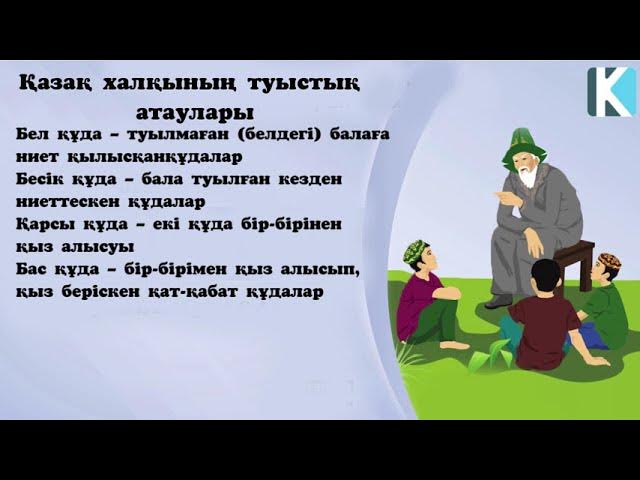 Қазақ халқының туыстық атаулары

Бел құда – туылмаған (белдегі) балаға ниет қылысқанқұдалар

Бесік құда – бала туылған кезден ниеттескен құдалар

Қарсы құда – екі құда бір-бірінен қыз алысуы

Бас құда – бір-бірімен қыз алысып, қыз беріскен қат-қабат құдалар

K